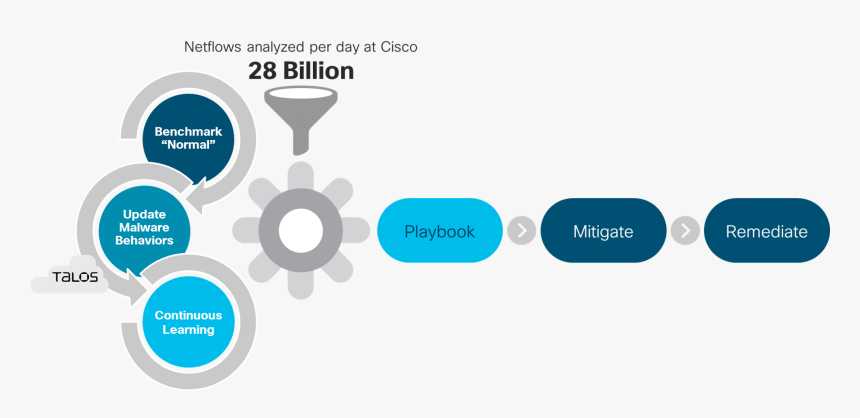 Netflows analyzed per day at Cisco
28 Billion

Benchmark "Normal"

Update Malware Behaviors

TALOS

Continuous Learning

Playbook

Mitigate

Remediate